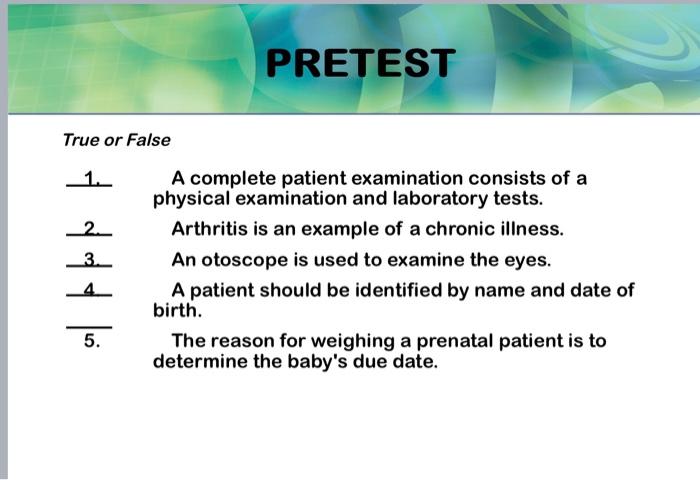 PRETEST

True or False

1. A complete patient examination consists of a physical examination and laboratory tests.

2. Arthritis is an example of a chronic illness.

3. An otoscope is used to examine the eyes.

4. A patient should be identified by name and date of birth.

5. The reason for weighing a prenatal patient is to determine the baby's due date.